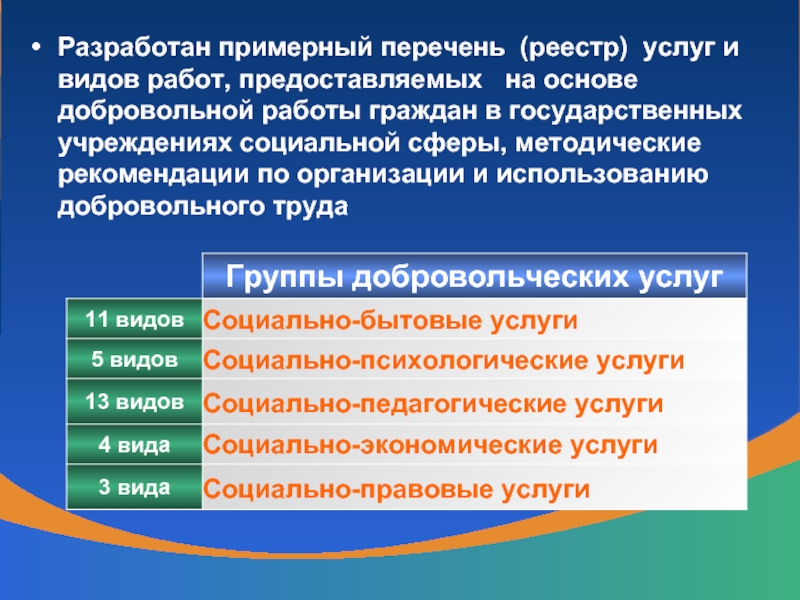 • Разработан примерный перечень (реестр) услуг и видов работ, предоставляемых на основе добровольной работы граждан в государственных учреждениях социальной сферы, методические рекомендации по организации и использованию добровольного труда

| | Группы добровольческих услуг |
|---|---|
| 11 видов | Социально-бытовые услуги |
| 5 видов | Социально-психологические услуги |
| 13 видов | Социально-педагогические услуги |
| 4 вида | Социально-экономические услуги |
| 3 вида | Социально-правовые услуги |